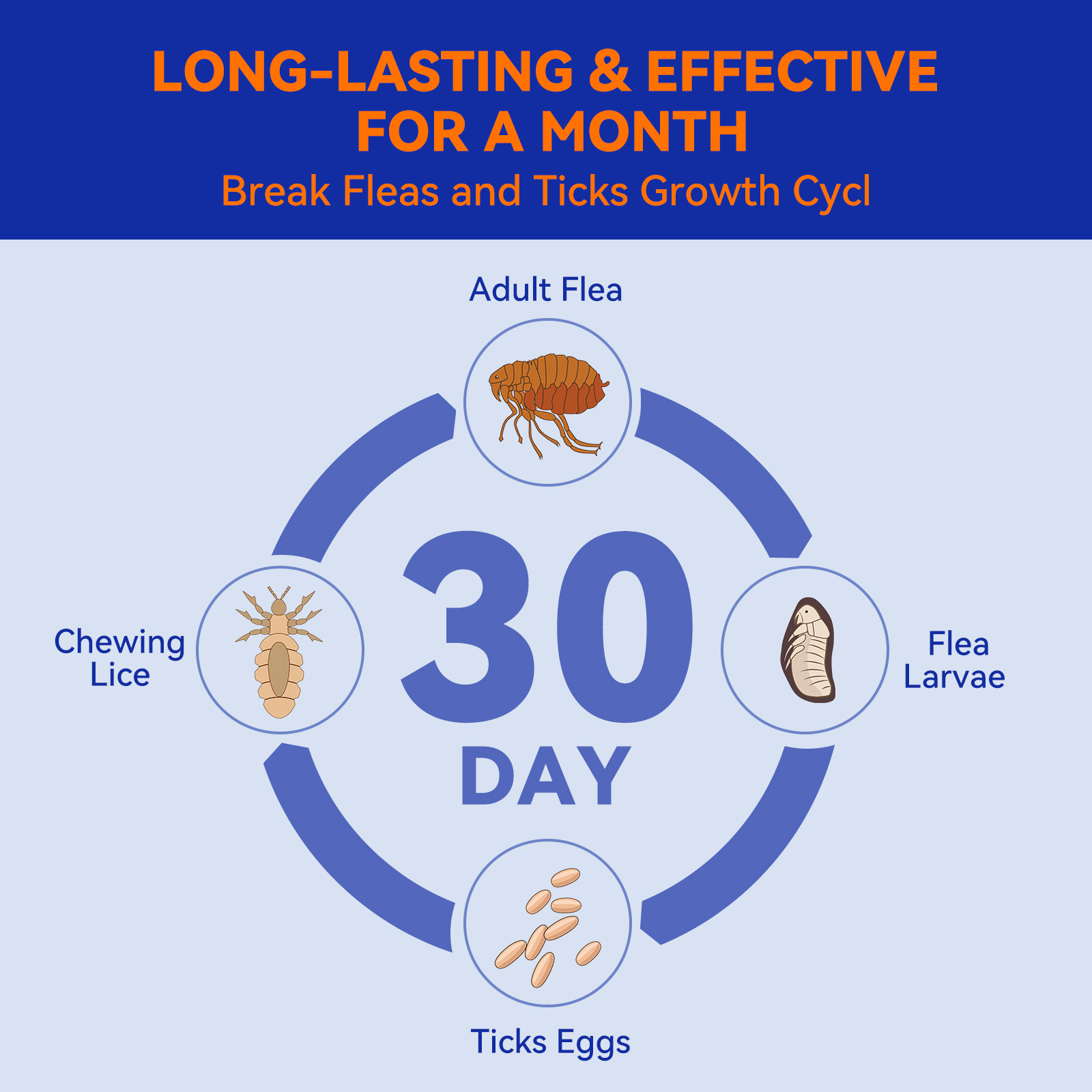 LONG-LASTING & EFFECTIVE FOR A MONTH

Break Fleas and Ticks Growth Cycl

Adult Flea

Chewing Lice

30

DAY

Flea Larvae

Ticks Eggs